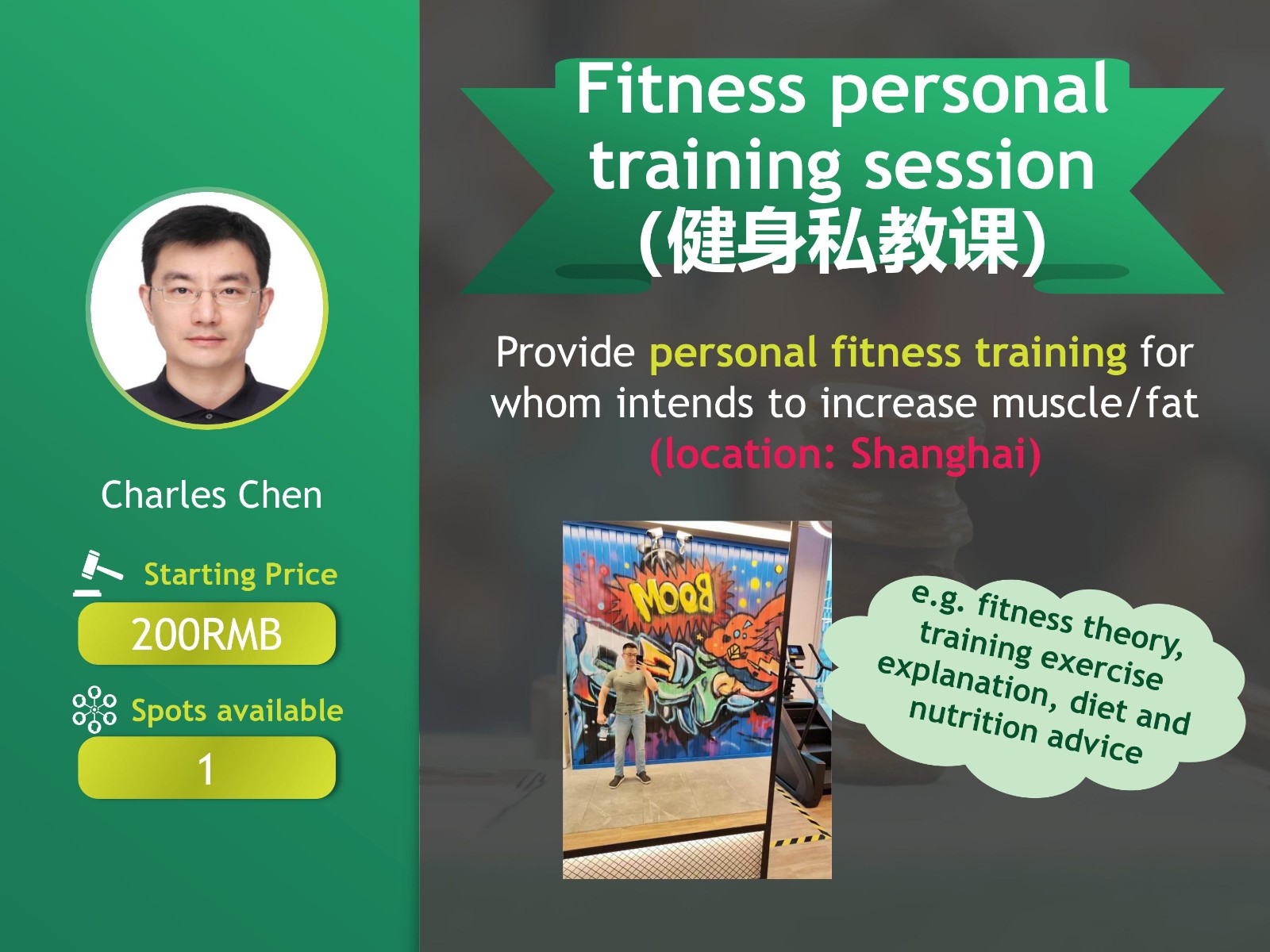 Charles Chen

Starting Price

200RMB

Spots available

1

Fitness personal training session (健身私教课)

Provide personal fitness training for whom intends to increase muscle/fat (location: Shanghai)

BOOM

e.g. fitness theory, training exercise explanation, diet and nutrition advice